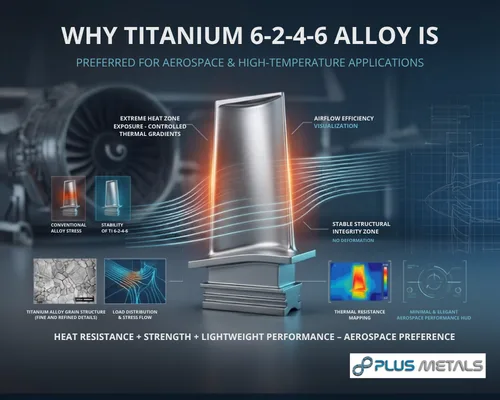 WHY TITANIUM 6-2-4-6 ALLOY IS

PREFERRED FOR AEROSPACE & HIGH-TEMPERATURE APPLICATIONS

EXTREME HEAT ZONE EXPOSURE - CONTROLLED THERMAL GRADIENTS

AIRFLOW EFFICIENCY VISUALIZATION

CONVENTIONAL ALLOY STRESS

STABILITY OF TI 6-2-4-6

STABLE STRUCTURAL INTEGRITY ZONE

NO DEFORMATION

TITANIUM ALLOY GRAIN STRUCTURE (FINE AND REFINED DETAILS)

LOAD DISTRIBUTION & STRESS FLOW

THERMAL RESISTANCE MAPPING

MINIMAL & ELEGANT AEROSPACE PERFORMANCE HUD

HEAT RESISTANCE + STRENGTH + LIGHTWEIGHT PERFORMANCE – AEROSPACE PREFERENCE

PLUS METALS